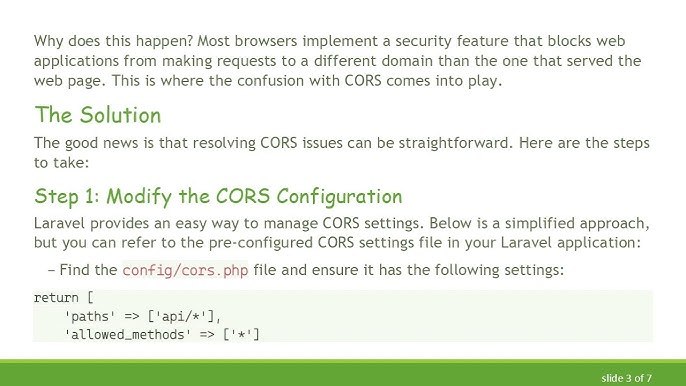 Why does this happen? Most browsers implement a security feature that blocks web applications from making requests to a different domain than the one that served the web page. This is where the confusion with CORS comes into play.

The Solution

The good news is that resolving CORS issues can be straightforward. Here are the steps to take:

Step 1: Modify the CORS Configuration

Laravel provides an easy way to manage CORS settings. Below is a simplified approach, but you can refer to the pre-configured CORS settings file in your Laravel application:

– Find the config/cors.php file and ensure it has the following settings:

return [
    'paths' => ['api/*'],
    'allowed_methods' => ['*']

slide 3 of 7